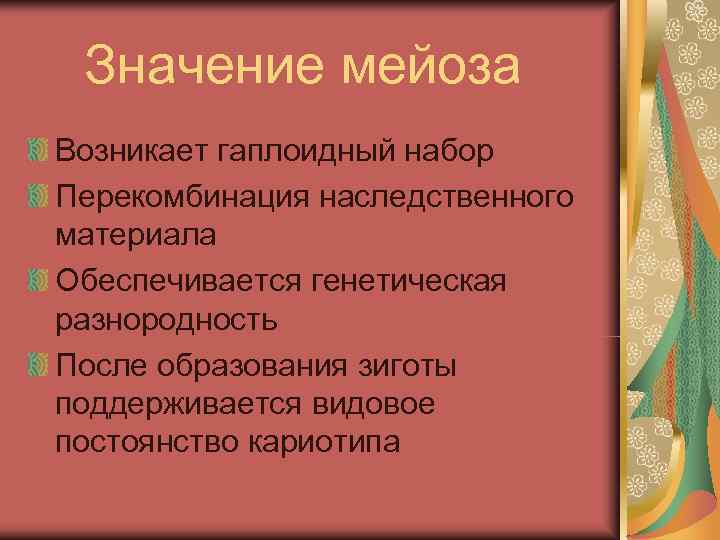 Значение мейоза

Возникает гаплоидный набор

Перекомбинация наследственного материала

Обеспечивается генетическая разнородность

После образования зиготы поддерживается видовое постоянство кариотипа